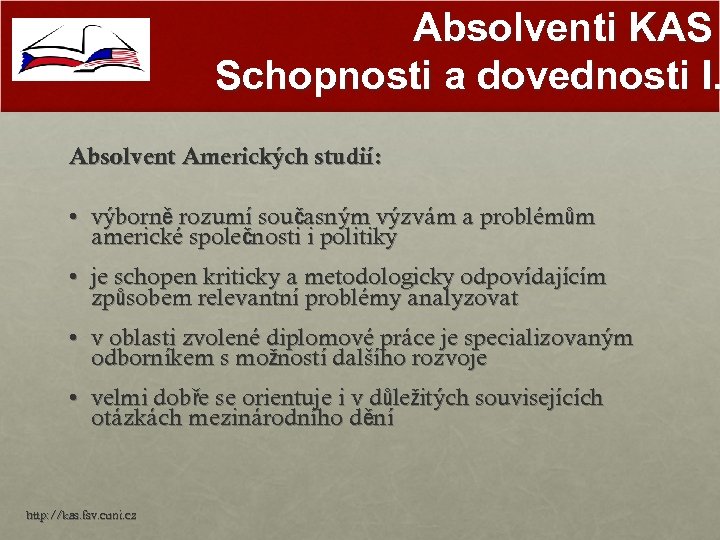 Absolventi KAS
Schopnosti a dovednosti I.

Absolvent Amerických studií:

• výborně rozumí současným výzvám a problémům americké společnosti i politiky

• je schopen kriticky a metodologicky odpovídajícím způsobem relevantní problémy analyzovat

• v oblasti zvolené diplomové práce je specializovaným odborníkem s možností dalšího rozvoje

• velmi dobře se orientuje i v důležitých souvisejících otázkách mezinárodního dění

http://kas.fsv.cuni.cz